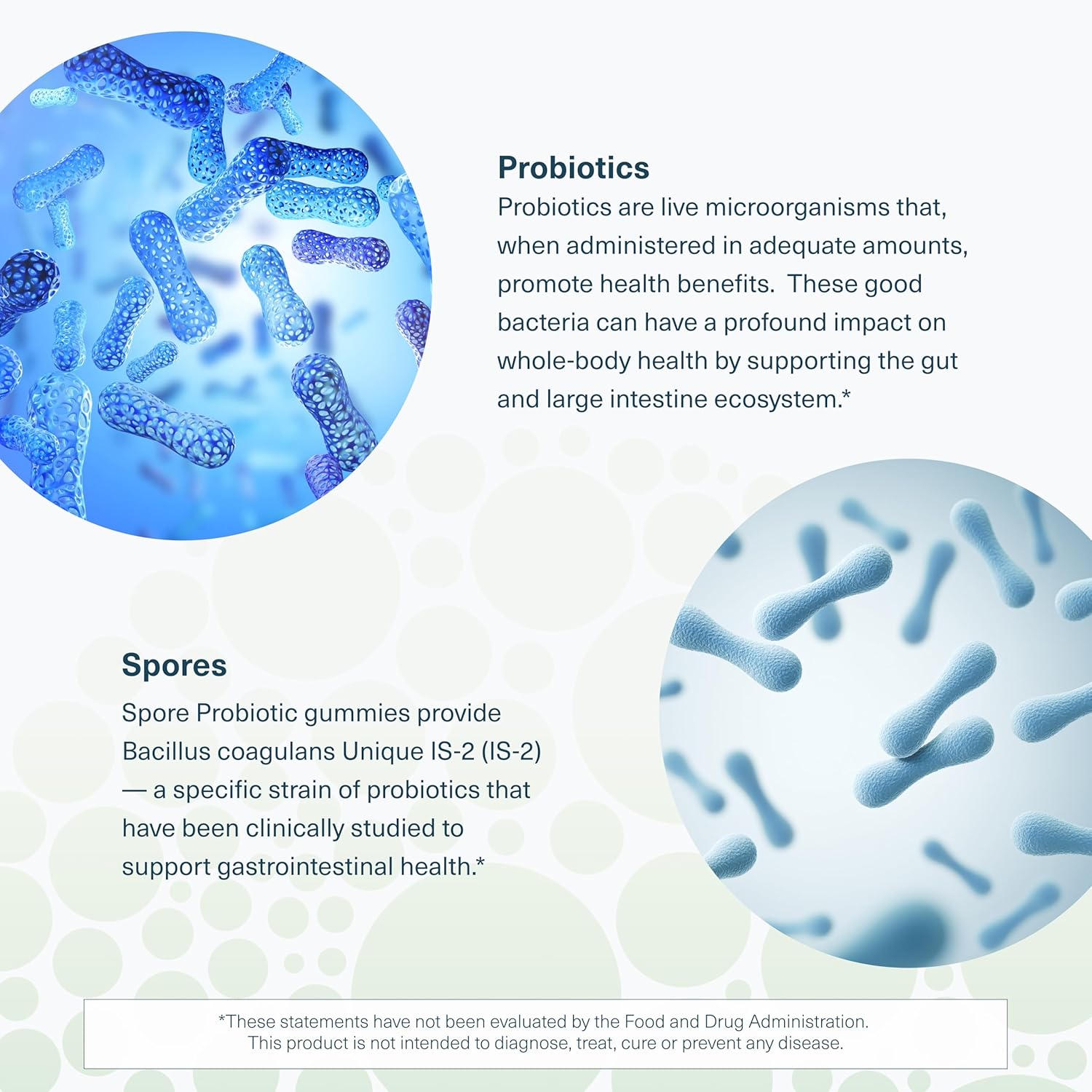 Probiotics
Probiotics are live microorganisms that, when administered in adequate amounts, promote health benefits.  These good bacteria can have a profound impact on whole-body health by supporting the gut and large intestine ecosystem.*

Spores
Spore Probiotic gummies provide Bacillus coagulans Unique IS-2 (IS-2) — a specific strain of probiotics that have been clinically studied to support gastrointestinal health.*

*These statements have not been evaluated by the Food and Drug Administration. This product is not intended to diagnose, treat, cure or prevent any disease.